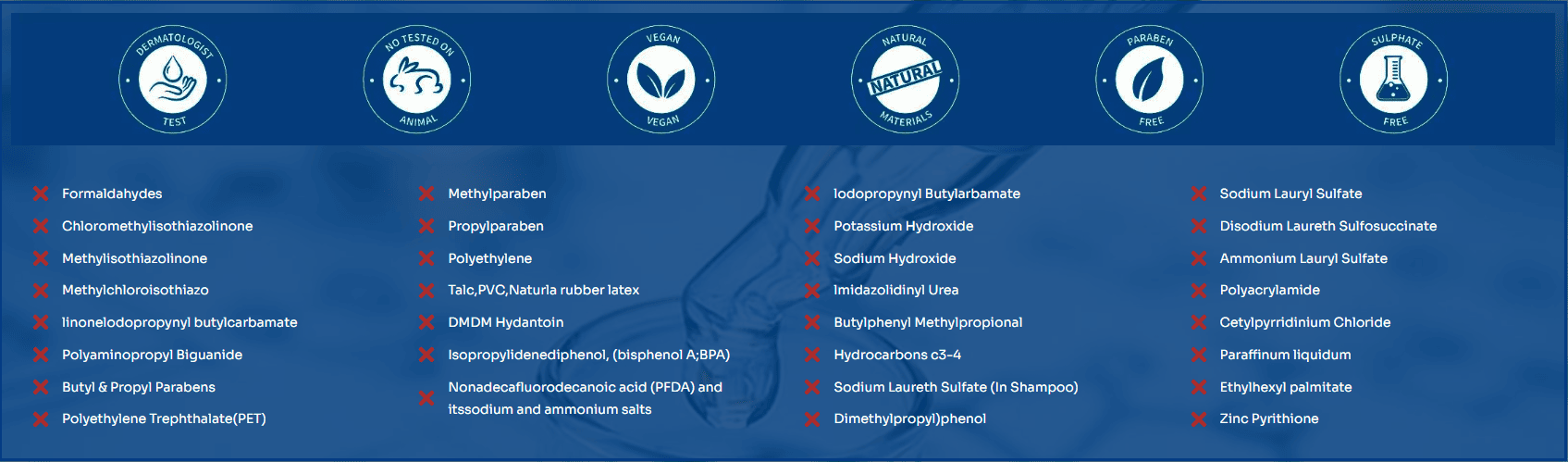 DERMATOLOGIST TEST

NO TESTED ON ANIMAL

VEGAN VEGAN

NATURAL NATURAL MATERIALS

PARABEN FREE

SULPHATE FREE

Formaldahydes
Chloromethylisothiazolinone
Methylisothiazolinone
Methylchloroisothiazo
linonelodopropynyl butylcarbamate
Polyaminopropyl Biguanide
Butyl & Propyl Parabens
Polyethylene Trephthalate(PET)

Methylparaben
Propylparaben
Polyethylene
Talc,PVC,Naturla rubber latex
DMDM Hydantoin
Isopropylidenediphenol, (bisphenol A;BPA)
Nonadecafluorodecanoic acid (PFDA) and itssodium and ammonium salts

Iodopropynyl Butylarbamate
Potassium Hydroxide
Sodium Hydroxide
Imidazolidinyl Urea
Butylphenyl Methylpropional
Hydrocarbons c3-4
Sodium Laureth Sulfate (In Shampoo)
Dimethylpropyl)phenol

Sodium Lauryl Sulfate
Disodium Laureth Sulfosuccinate
Ammonium Lauryl Sulfate
Polyacrylamide
Cetylpyrridinium Chloride
Paraffinum liquidum
Ethylhexyl palmitate
Zinc Pyrithione